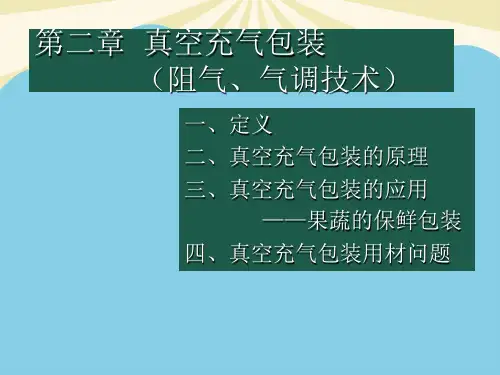 第二章 真空充气包装
（阻气、气调技术）

一、定义
二、真空充气包装的原理
三、真空充气包装的应用
——果蔬的保鲜包装
四、真空充气包装用材问题